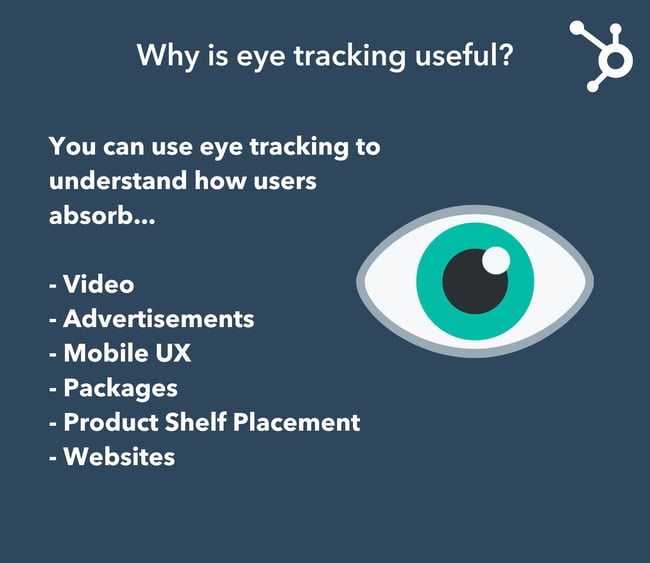 Why is eye tracking useful?

You can use eye tracking to understand how users absorb...

- Video
- Advertisements
- Mobile UX
- Packages
- Product Shelf Placement
- Websites